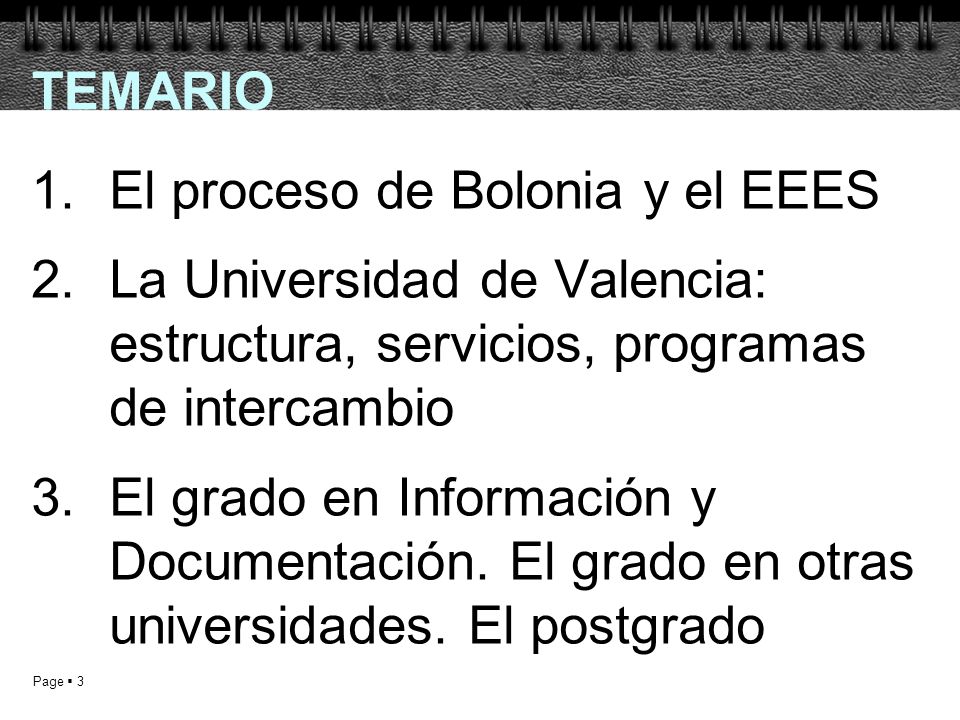 TEMARIO

1. El proceso de Bolonia y el EEES

2. La Universidad de Valencia: estructura, servicios, programas de intercambio

3. El grado en Información y Documentación. El grado en otras universidades. El postgrado

Page ▪ 3